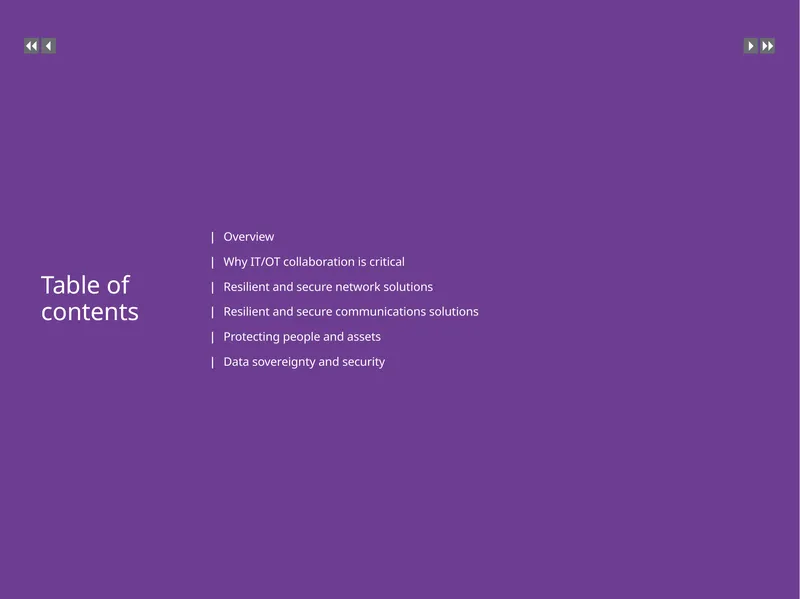 Table of contents

| Overview
| Why IT/OT collaboration is critical
| Resilient and secure network solutions
| Resilient and secure communications solutions
| Protecting people and assets
| Data sovereignty and security